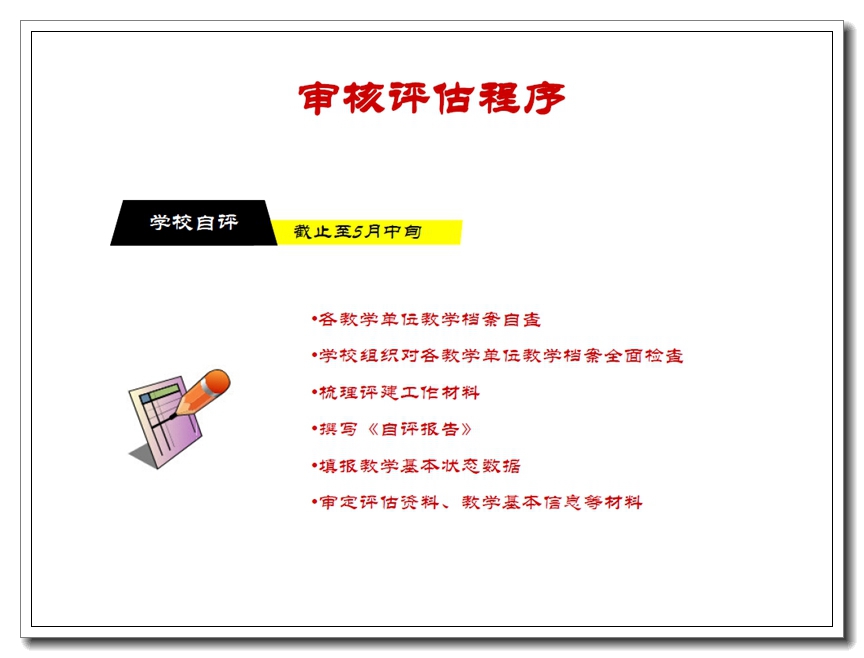 审核评估程序

学校自评

截止至5月中旬

•各教学单位教学档案自查

•学校组织对各教学单位教学档案全面检查

•梳理评建工作材料

•撰写《自评报告》

•填报教学基本状态数据

•审定评估资料、教学基本信息等材料